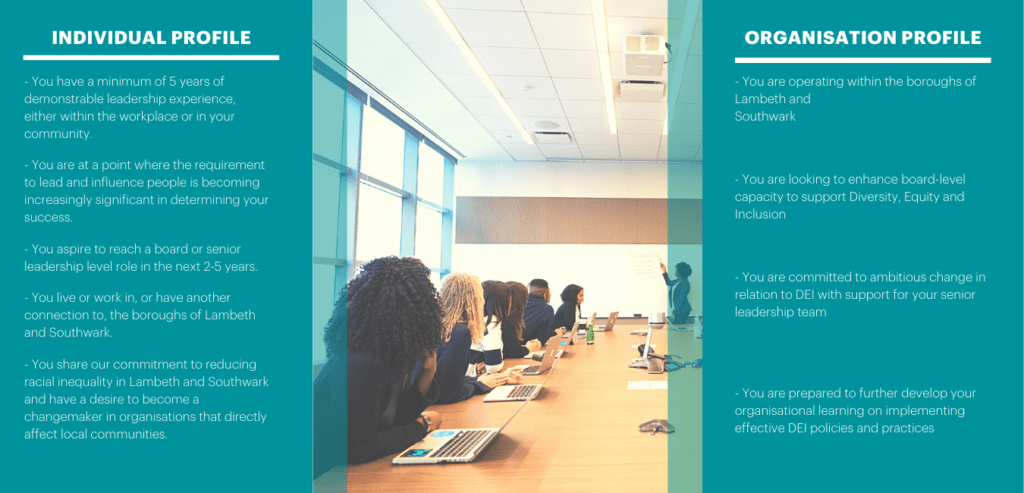 INDIVIDUAL PROFILE

- You have a minimum of 5 years of demonstrable leadership experience, either within the workplace or in your community.

- You are at a point where the requirement to lead and influence people is becoming increasingly significant in determining your success.

- You aspire to reach a board or senior leadership level role in the next 2-5 years.

- You live or work in, or have another connection to, the boroughs of Lambeth and Southwark.

- You share our commitment to reducing racial inequality in Lambeth and Southwark and have a desire to become a changemaker in organisations that directly affect local communities.

ORGANISATION PROFILE

- You are operating within the boroughs of Lambeth and
Southwark

- You are looking to enhance board-level capacity to support Diversity, Equity and Inclusion

- You are committed to ambitious change in relation to DEI with support for your senior leadership team

- You are prepared to further develop your organisational learning on implementing effective DEI policies and practices